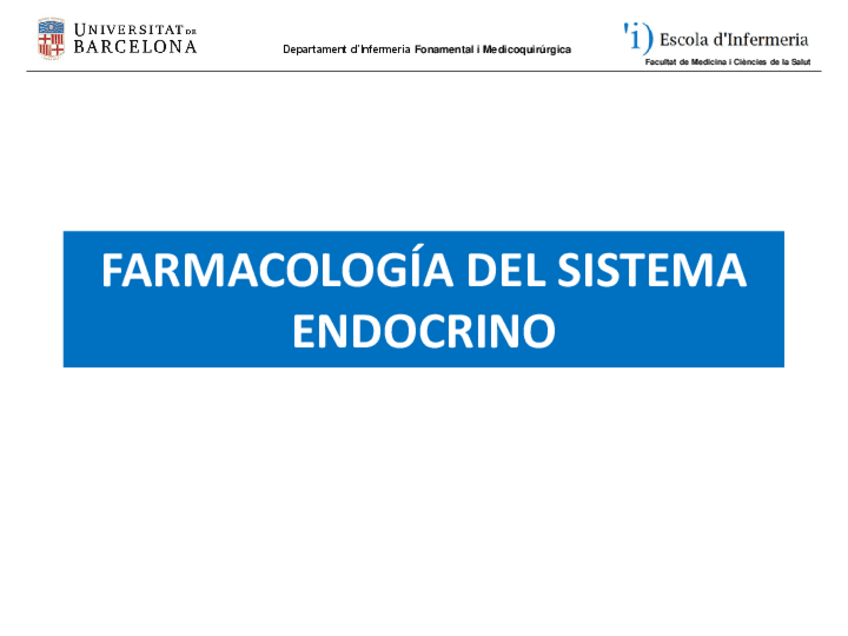 UNIVERSITAT DE BARCELONA

Departament d'Infermeria Fonamental i Medicoquirúrgica

'i) Escola d'Infermeria
Facultat de Medicina i Ciències de la Salut

FARMACOLOGÍA DEL SISTEMA ENDOCRINO